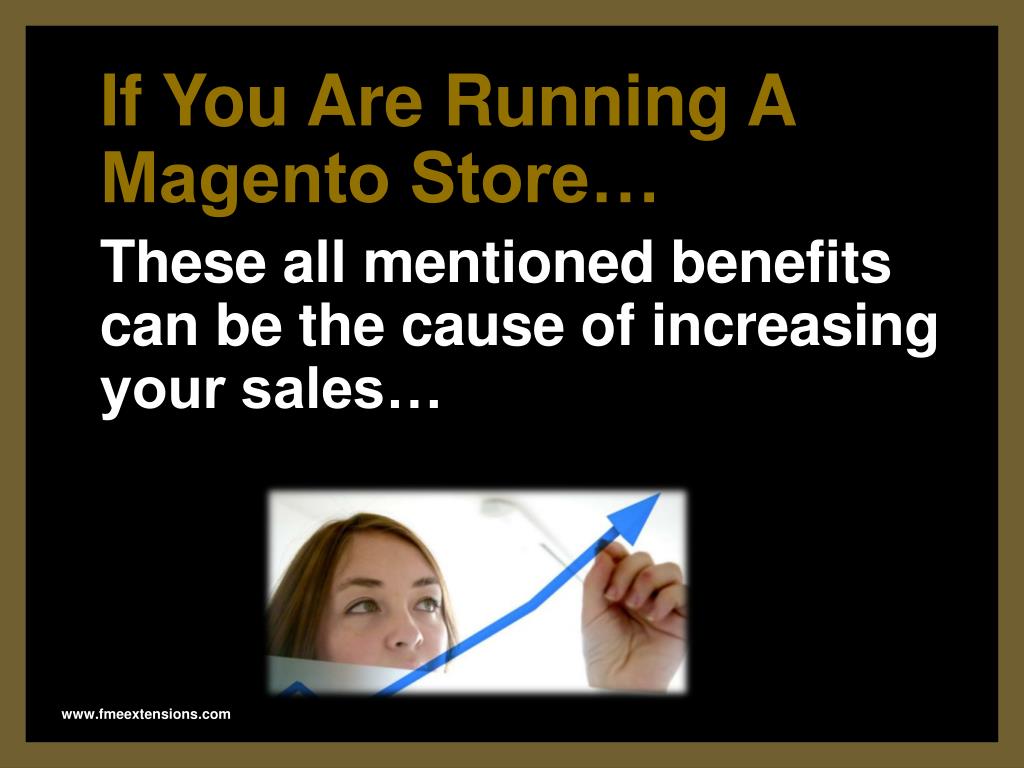 If You Are Running A Magento Store…

These all mentioned benefits can be the cause of increasing your sales…

www.fmeextensions.com